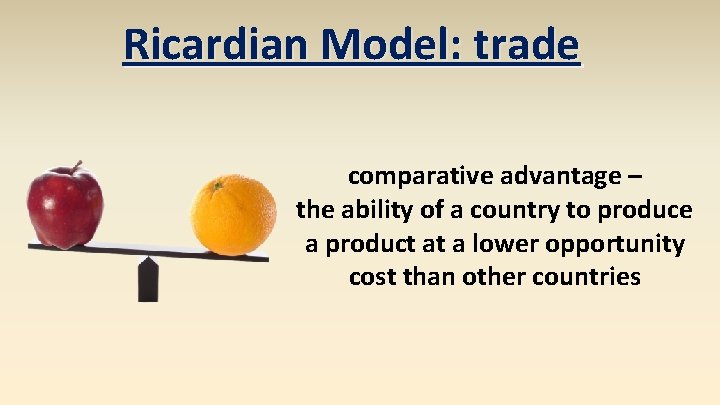 Ricardian Model: trade

comparative advantage – the ability of a country to produce a product at a lower opportunity cost than other countries